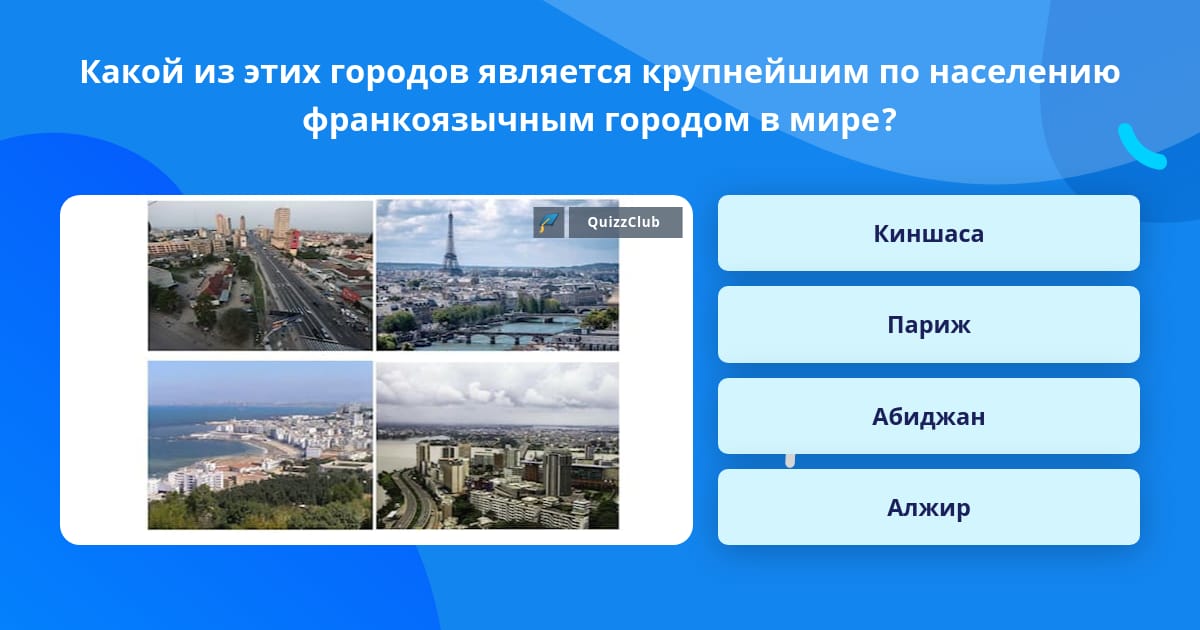 Какой из этих городов является крупнейшим по населению франкоязычным городом в мире?

QuizzClub

Киншаса

Париж

Абиджан

Алжир